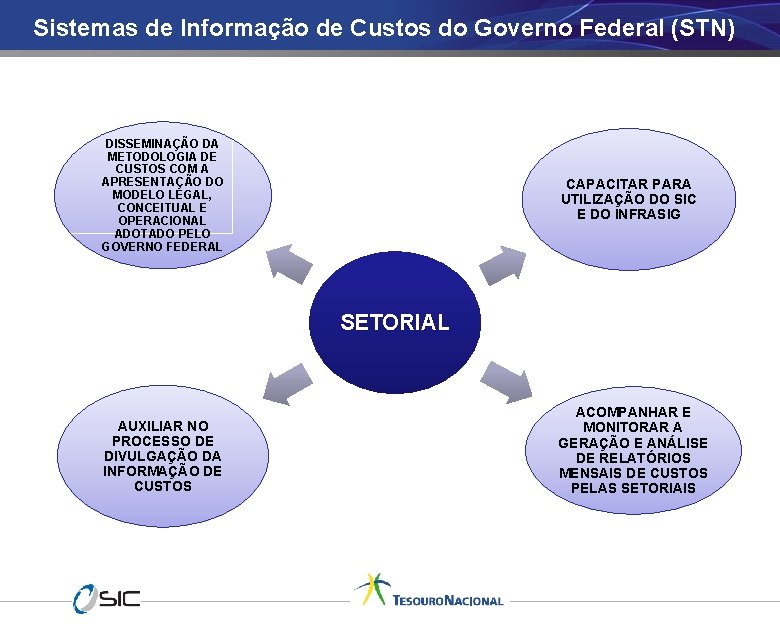 Sistemas de Informação de Custos do Governo Federal (STN)

DISSEMINAÇÃO DA METODOLOGIA DE CUSTOS COM A APRESENTAÇÃO DO MODELO LEGAL, CONCEITUAL E OPERACIONAL ADOTADO PELO GOVERNO FEDERAL

CAPACITAR PARA UTILIZAÇÃO DO SIC E DO INFRASIG

SETORIAL

AUXILIAR NO PROCESSO DE DIVULGAÇÃO DA INFORMAÇÃO DE CUSTOS

ACOMPANHAR E MONITORAR A GERAÇÃO E ANÁLISE DE RELATÓRIOS MENSAIS DE CUSTOS PELAS SETORIAIS

SIC

TESOURO NACIONAL